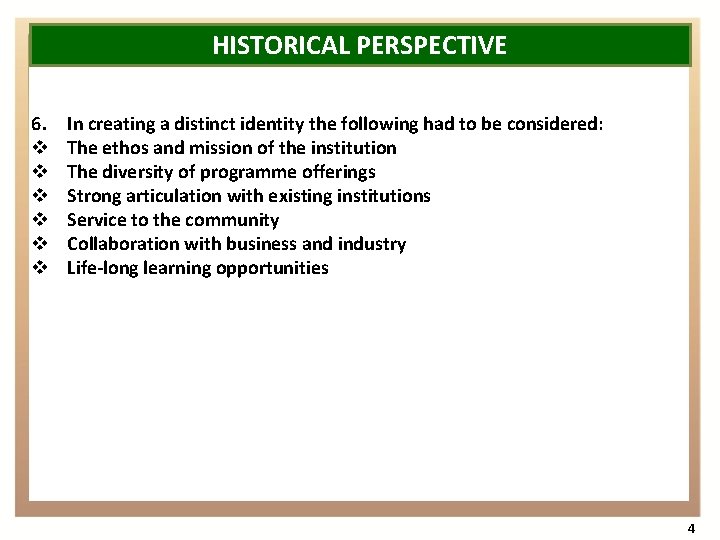 HISTORICAL PERSPECTIVE

6. In creating a distinct identity the following had to be considered:
❖ The ethos and mission of the institution
❖ The diversity of programme offerings
❖ Strong articulation with existing institutions
❖ Service to the community
❖ Collaboration with business and industry
❖ Life-long learning opportunities

4